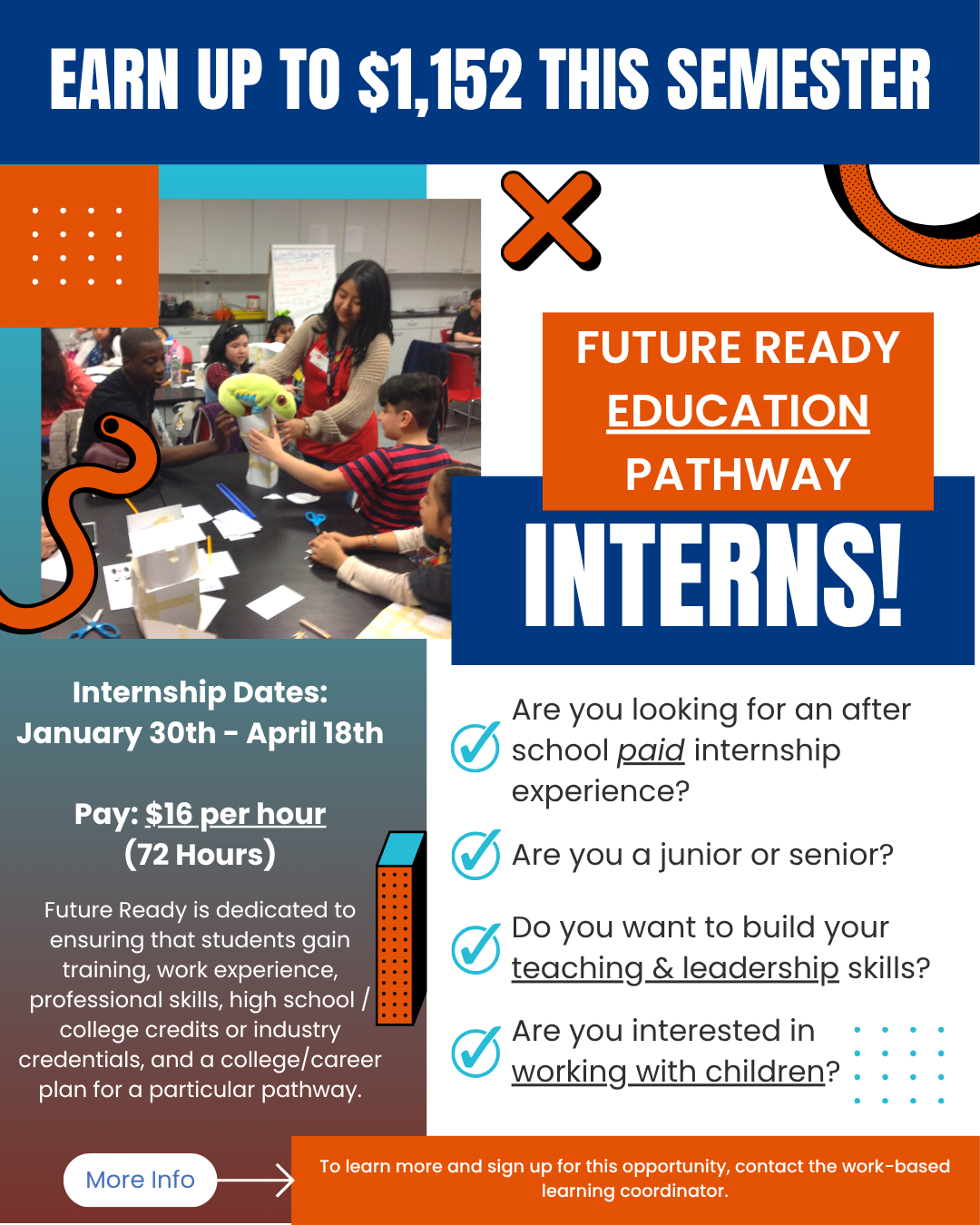 EARN UP TO $1,152 THIS SEMESTER

FUTURE READY EDUCATION PATHWAY

INTERNS!

Internship Dates: January 30th - April 18th

Pay: $16 per hour (72 Hours)

Future Ready is dedicated to ensuring that students gain training, work experience, professional skills, high school / college credits or industry credentials, and a college/career plan for a particular pathway.

Are you looking for an after school paid internship experience?

Are you a junior or senior?

Do you want to build your teaching & leadership skills?

Are you interested in working with children?

More Info

To learn more and sign up for this opportunity, contact the work-based learning coordinator.